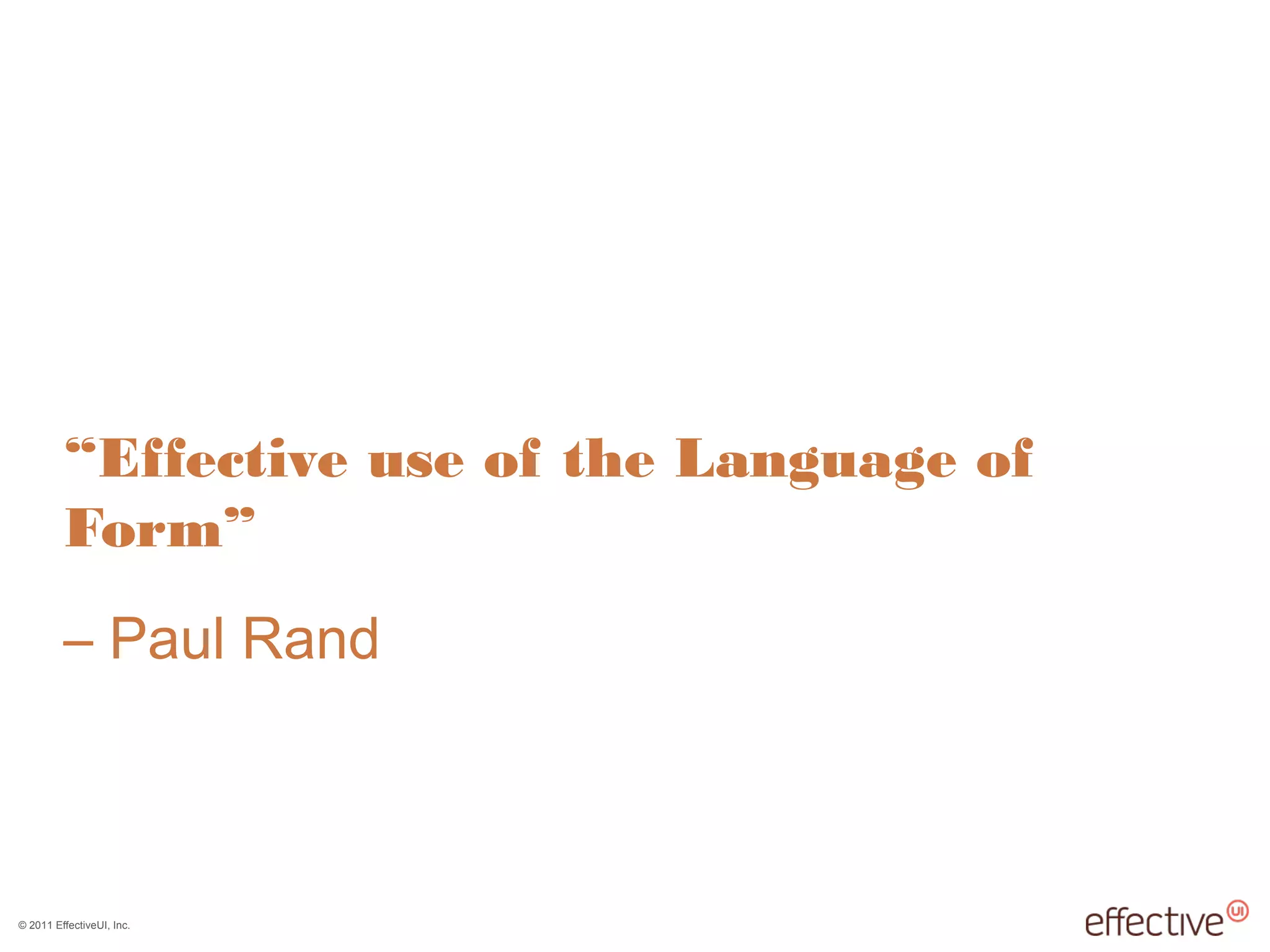 “Effective use of the Language of Form”

– Paul Rand

© 2011 EffectiveUI, Inc.

effective UI